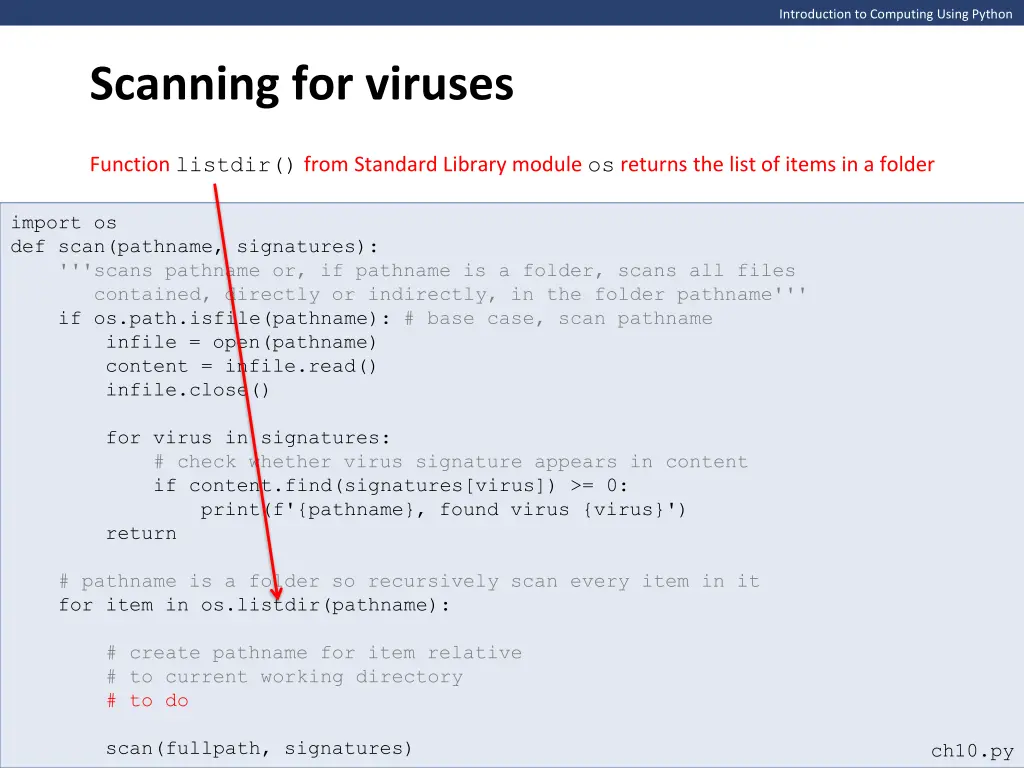 Introduction to Computing Using Python

Scanning for viruses

Function listdir() from Standard Library module os returns the list of items in a folder

import os
def scan(pathname, signatures):
    '''scans pathname or, if pathname is a folder, scans all files
       contained, directly or indirectly, in the folder pathname'''
    if os.path.isfile(pathname): # base case, scan pathname
        infile = open(pathname)
        content = infile.read()
        infile.close()

        for virus in signatures:
            # check whether virus signature appears in content
            if content.find(signatures[virus]) >= 0:
                print(f'{pathname}, found virus {virus}')
        return

    # pathname is a folder so recursively scan every item in it
    for item in os.listdir(pathname):

        # create pathname for item relative
        # to current working directory
        # to do

        scan(fullpath, signatures)

ch10.py